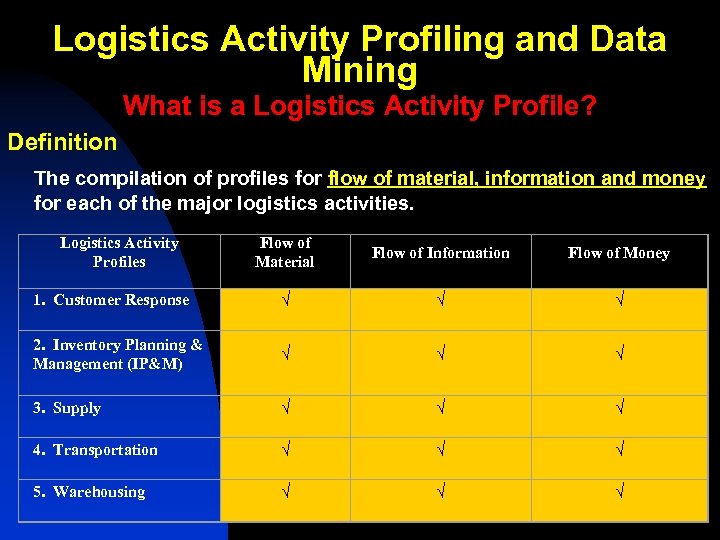 Logistics Activity Profiling and Data Mining

What is a Logistics Activity Profile?

Definition

The compilation of profiles for flow of material, information and money for each of the major logistics activities.

| Logistics Activity Profiles | Flow of Material | Flow of Information | Flow of Money |
|---|---|---|---|
| 1. Customer Response | √ | √ | √ |
| 2. Inventory Planning & Management (IP&M) | √ | √ | √ |
| 3. Supply | √ | √ | √ |
| 4. Transportation | √ | √ | √ |
| 5. Warehousing | √ | √ | √ |